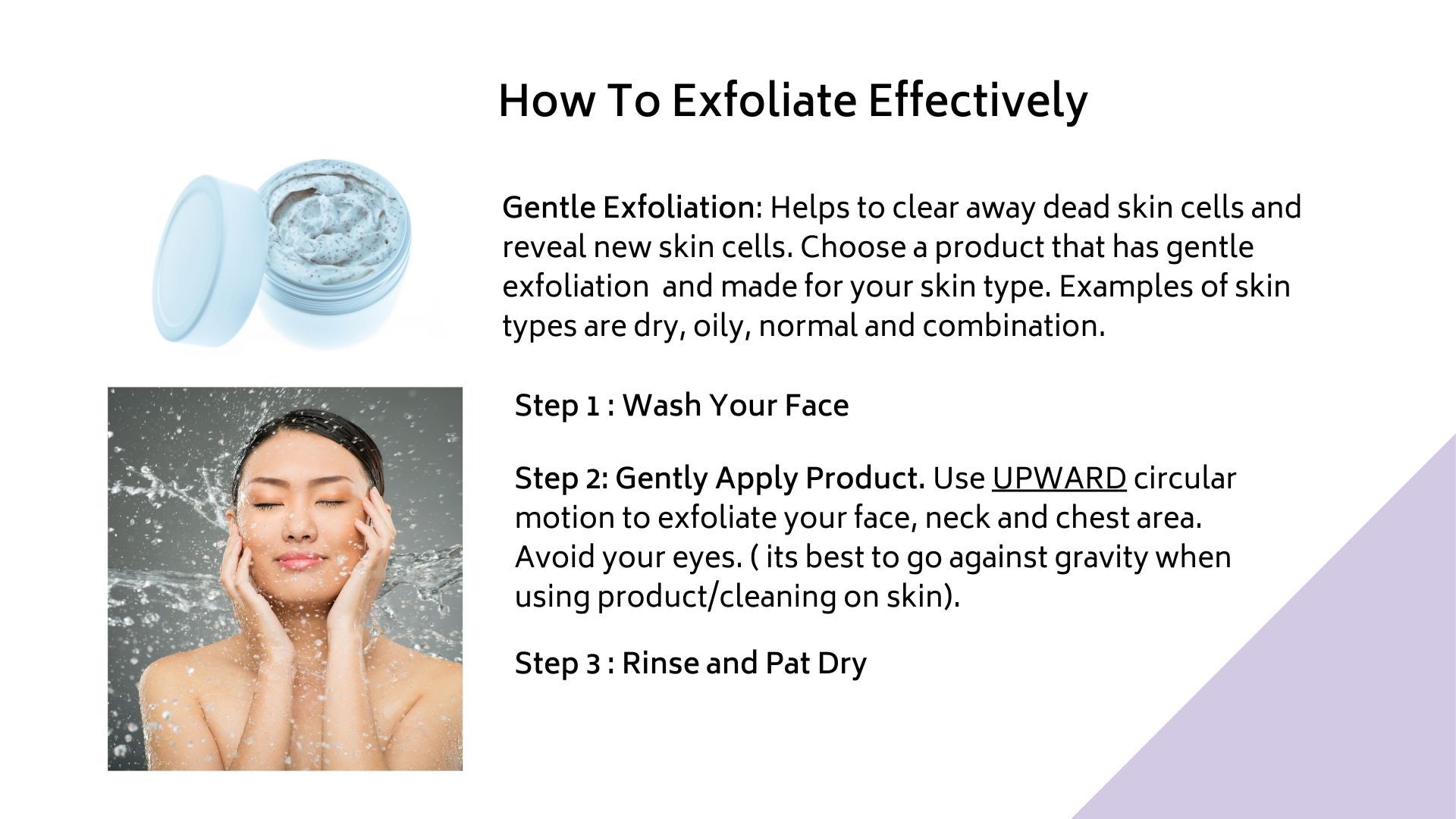 How To Exfoliate Effectively

Gentle Exfoliation: Helps to clear away dead skin cells and reveal new skin cells. Choose a product that has gentle exfoliation and made for your skin type. Examples of skin types are dry, oily, normal and combination.

Step 1 : Wash Your Face

Step 2: Gently Apply Product. Use UPWARD circular motion to exfoliate your face, neck and chest area. Avoid your eyes. ( its best to go against gravity when using product/cleaning on skin).

Step 3 : Rinse and Pat Dry